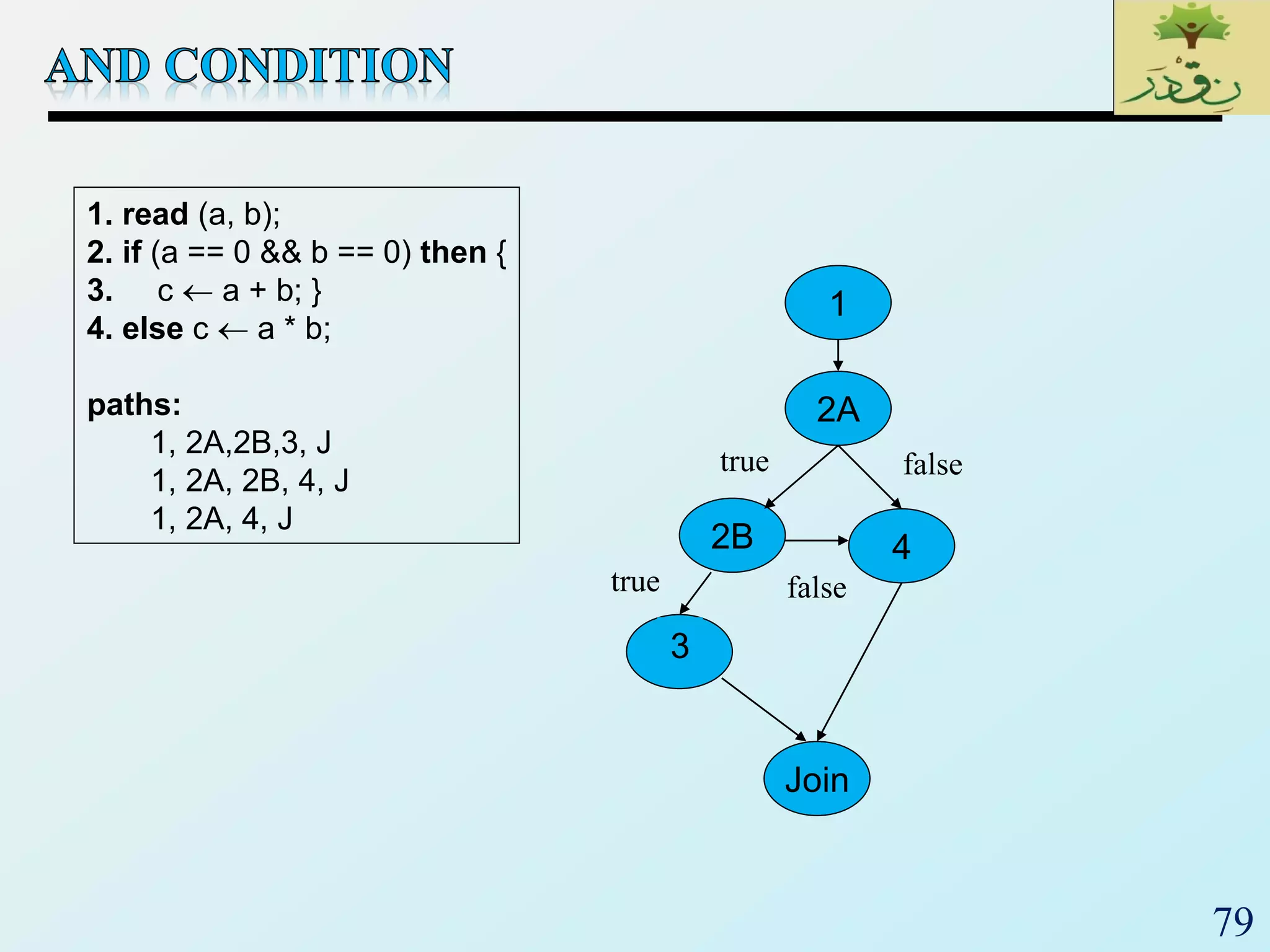 AND CONDITION

نقدر

1. read (a, b);
2. if (a == 0 && b == 0) then {
3. c $\leftarrow$ a + b; }
4. else c $\leftarrow$ a * b;

paths:
1, 2A,2B,3, J
1, 2A, 2B, 4, J
1, 2A, 4, J

1
2A
true
false
2B
4
true
false
3
Join

79